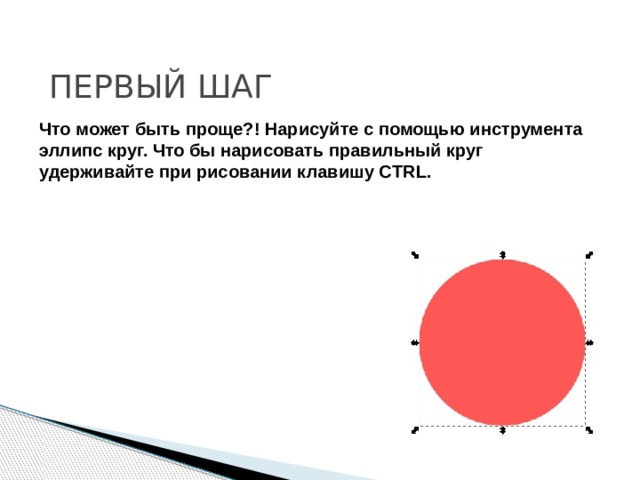 ПЕРВЫЙ ШАГ

Что может быть проще?! Нарисуйте с помощью инструмента эллипс круг. Что бы нарисовать правильный круг удерживайте при рисовании клавишу CTRL.